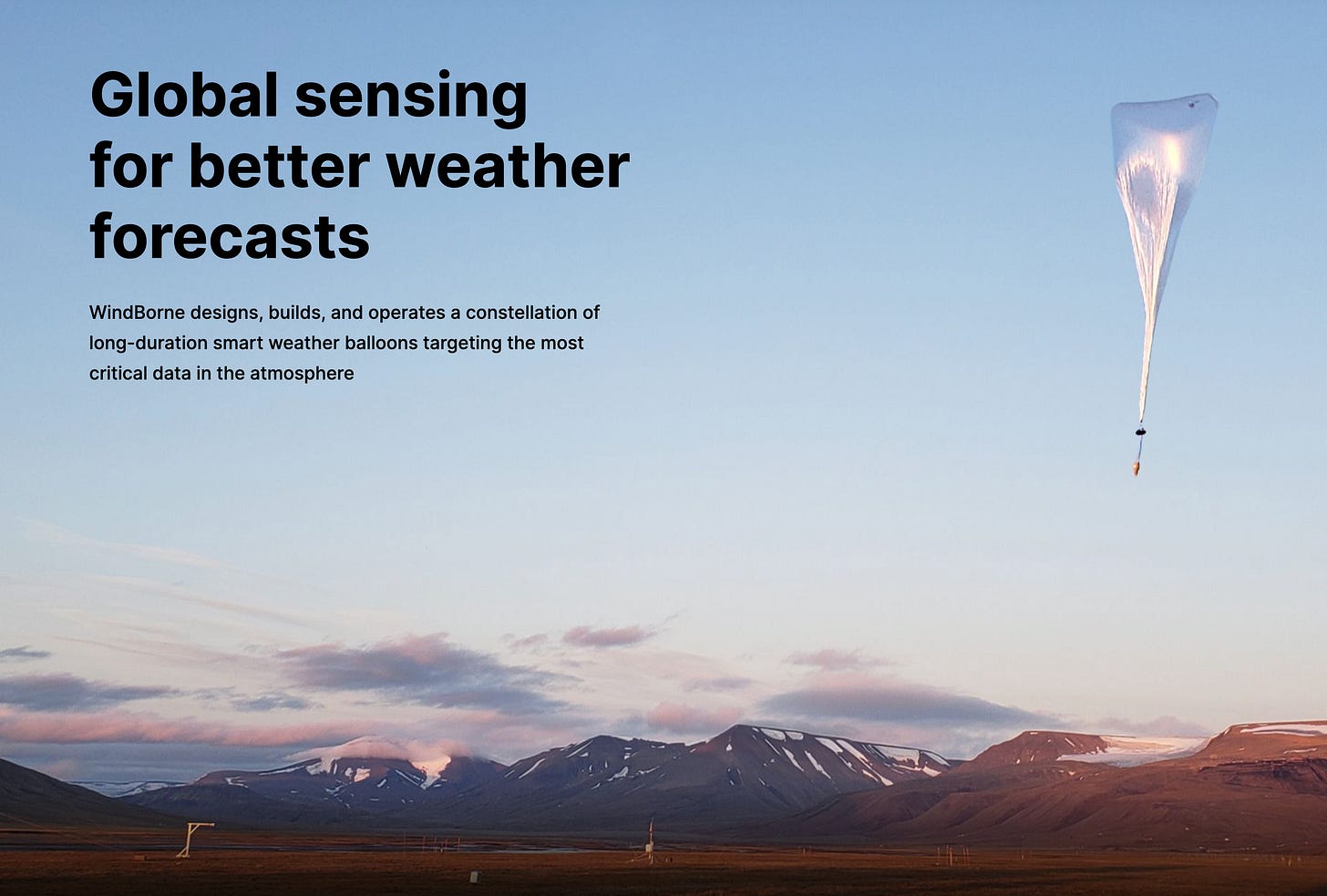 Global sensing for better weather forecasts

WindBorne designs, builds, and operates a constellation of long-duration smart weather balloons targeting the most critical data in the atmosphere